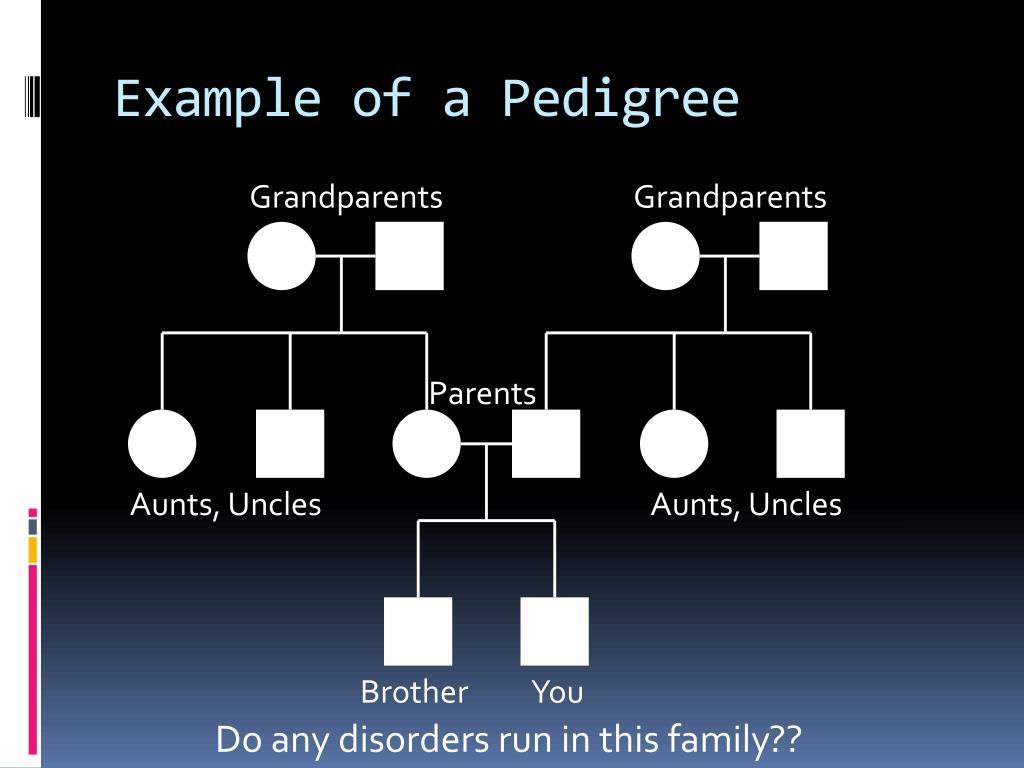 Example of a Pedigree

Grandparents

Grandparents

Parents

Aunts, Uncles

Aunts, Uncles

Brother

You

Do any disorders run in this family??